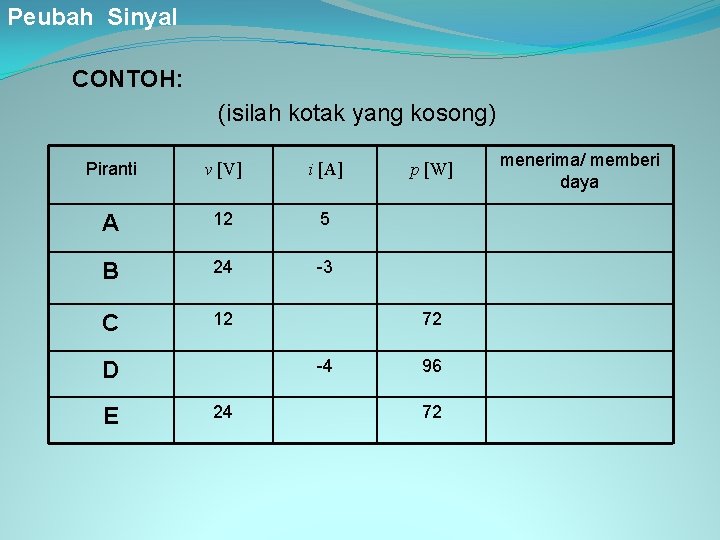 Peubah Sinyal

CONTOH:

(isilah kotak yang kosong)

| Piranti | $v$ [V] | $i$ [A] | $p$ [W] | menerima/ memberi daya |
|---|---|---|---|---|
| A | 12 | 5 | | |
| B | 24 | -3 | | |
| C | 12 | | 72 | |
| D | | -4 | 96 | |
| E | 24 | | 72 | |